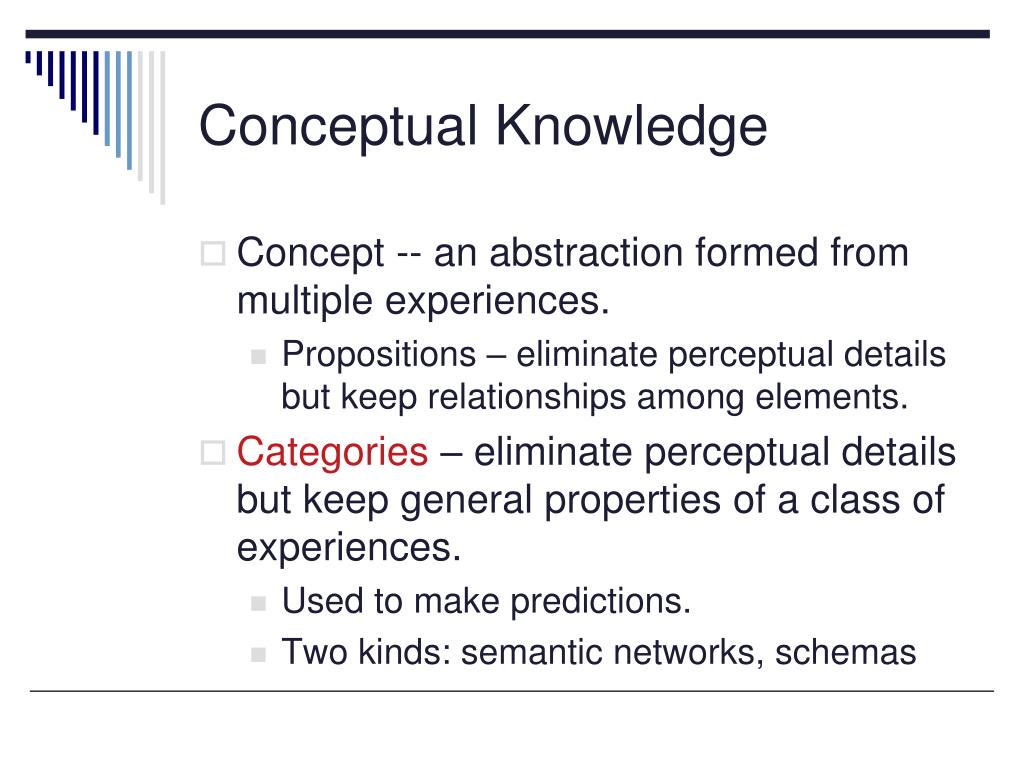 Conceptual Knowledge

Concept -- an abstraction formed from multiple experiences.

Propositions – eliminate perceptual details but keep relationships among elements.

Categories – eliminate perceptual details but keep general properties of a class of experiences.

Used to make predictions.

Two kinds: semantic networks, schemas